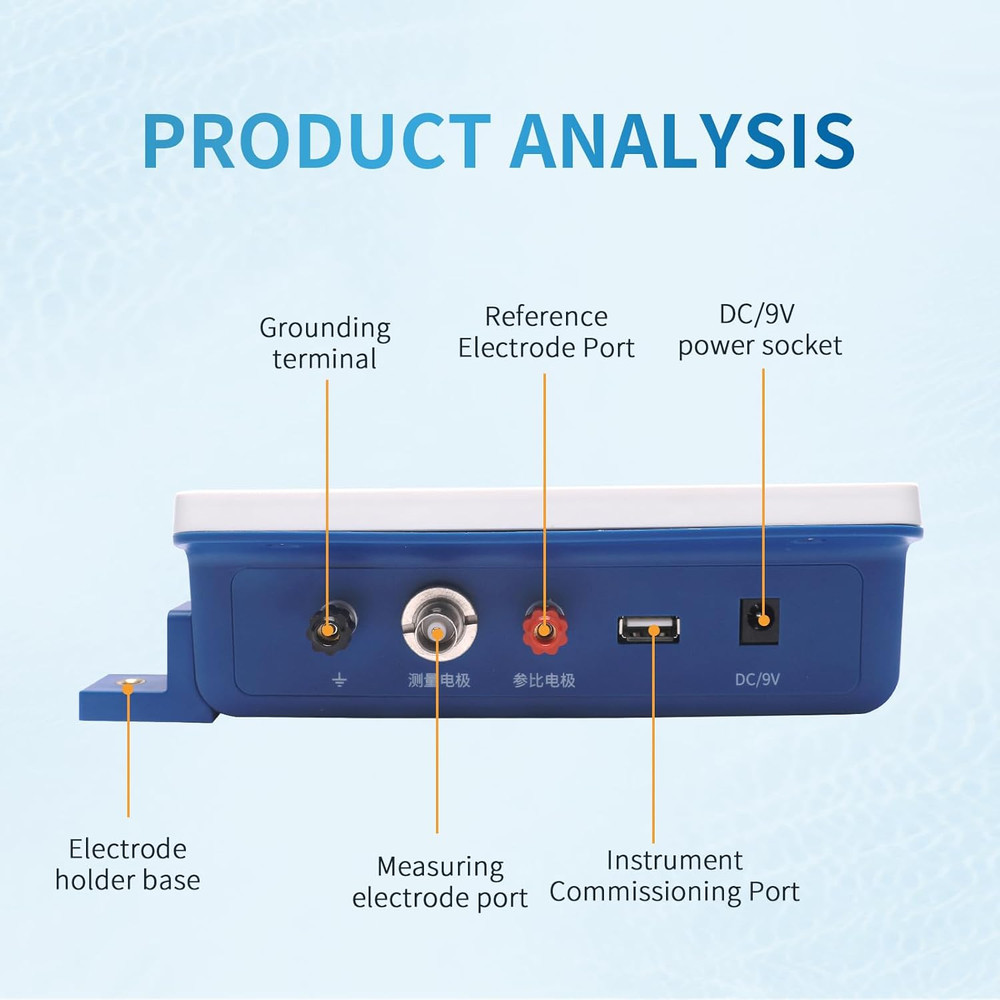 PRODUCT ANALYSIS

Grounding terminal

Reference Electrode Port

DC/9V power socket

⏚

测量电极

参比电极

DC/9V

Electrode holder base

Measuring electrode port

Instrument Commissioning Port